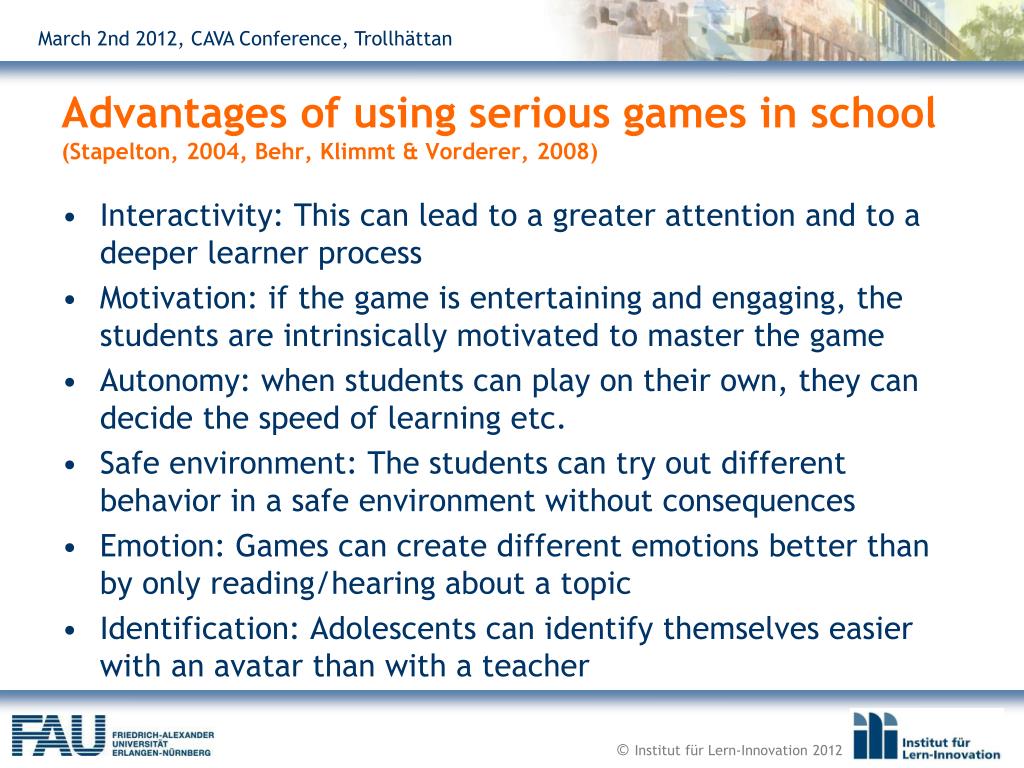 March 2nd 2012, CAVA Conference, Trollhättan

Advantages of using serious games in school
(Stapelton, 2004, Behr, Klimmt & Vorderer, 2008)

• Interactivity: This can lead to a greater attention and to a deeper learner process
• Motivation: if the game is entertaining and engaging, the students are intrinsically motivated to master the game
• Autonomy: when students can play on their own, they can decide the speed of learning etc.
• Safe environment: The students can try out different behavior in a safe environment without consequences
• Emotion: Games can create different emotions better than by only reading/hearing about a topic
• Identification: Adolescents can identify themselves easier with an avatar than with a teacher

FAU FRIEDRICH-ALEXANDER UNIVERSITÄT ERLANGEN-NÜRNBERG

© Institut für Lern-Innovation 2012

Institut für Lern-Innovation